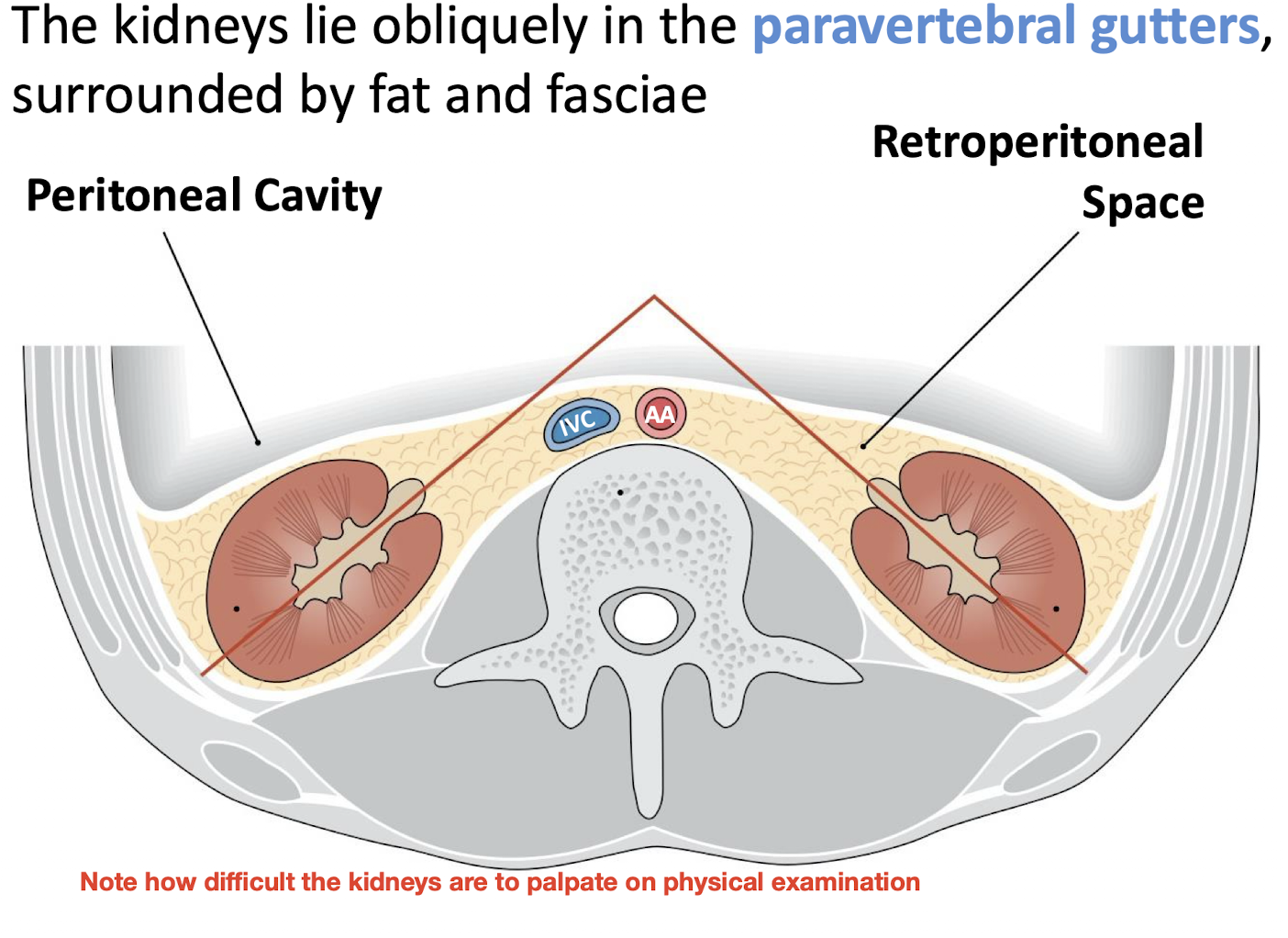 The kidneys lie obliquely in the paravertebral gutters, surrounded by fat and fasciae

Peritoneal Cavity

Retroperitoneal Space

IVC

AA

Note how difficult the kidneys are to palpate on physical examination